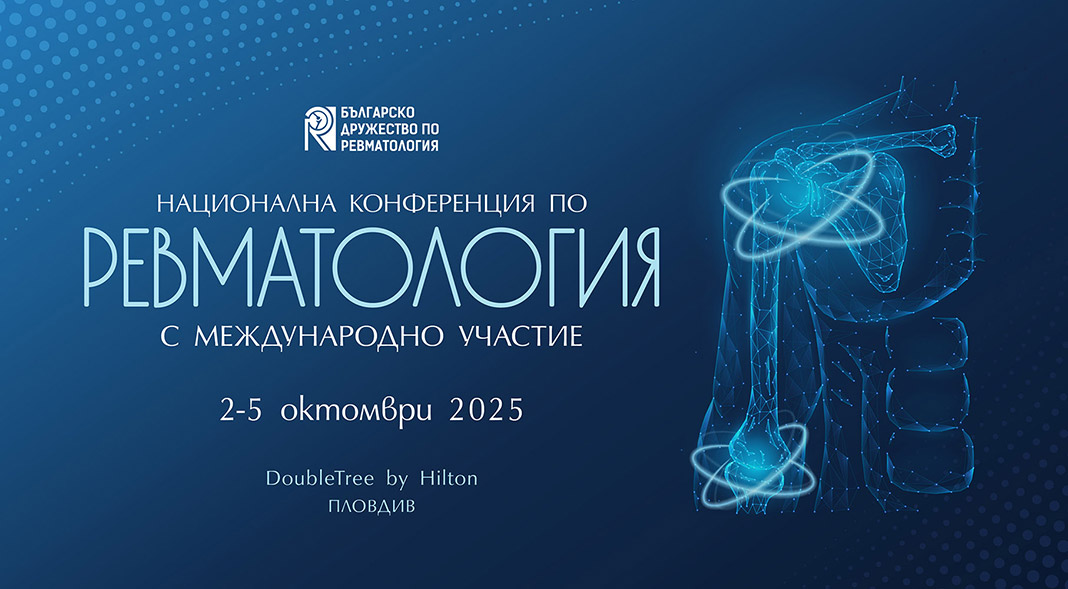 БЪЛГАРСКО ДРУЖЕСТВО ПО РЕВМАТОЛОГИЯ

НАЦИОНАЛНА КОНФЕРЕНЦИЯ ПО
РЕВМАТОЛОГИЯ
С МЕЖДУНАРОДНО УЧАСТИЕ

2-5 октомври 2025

DoubleTree by Hilton
ПЛОВДИВ